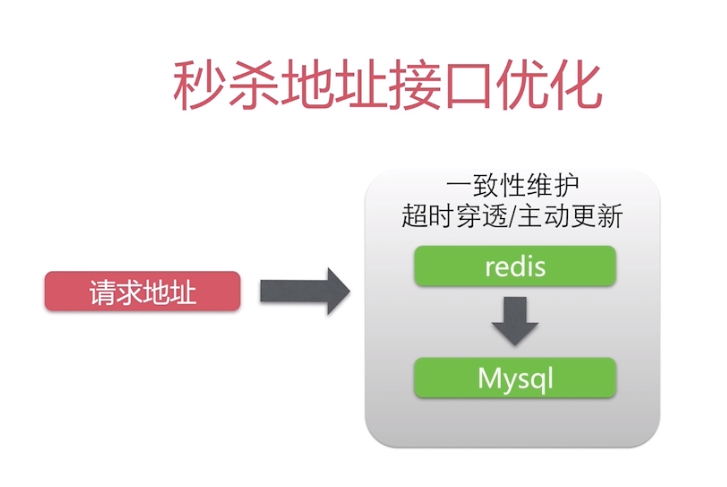 秒杀地址接口优化

请求地址

一致性维护
超时穿透/主动更新

redis

Mysql